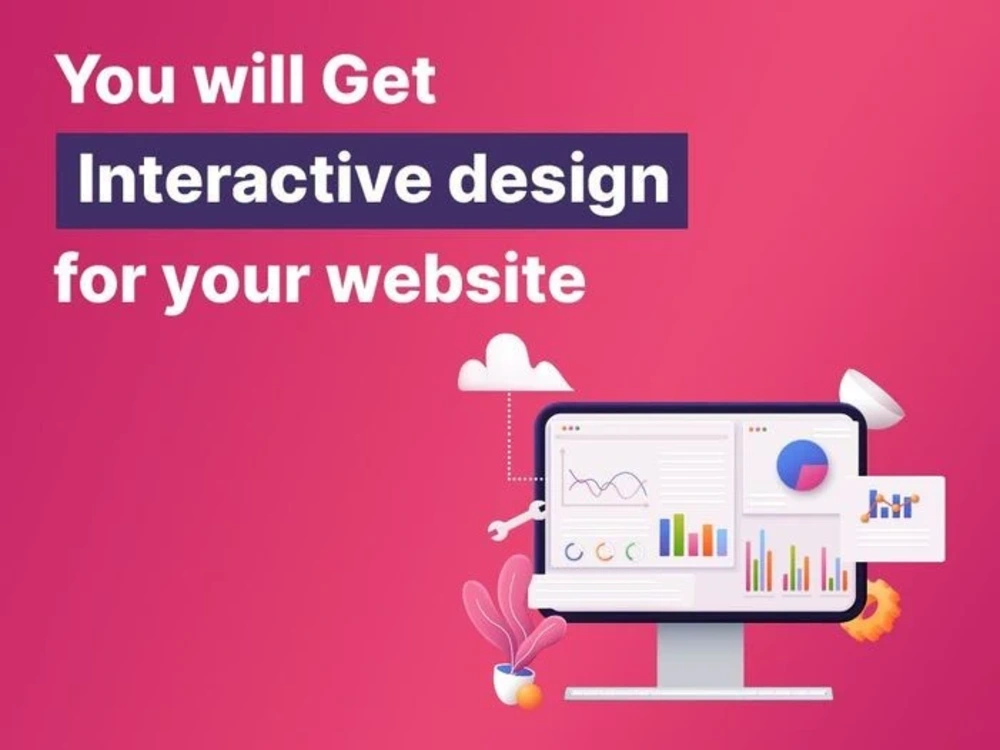 You will Get
Interactive design
for your website